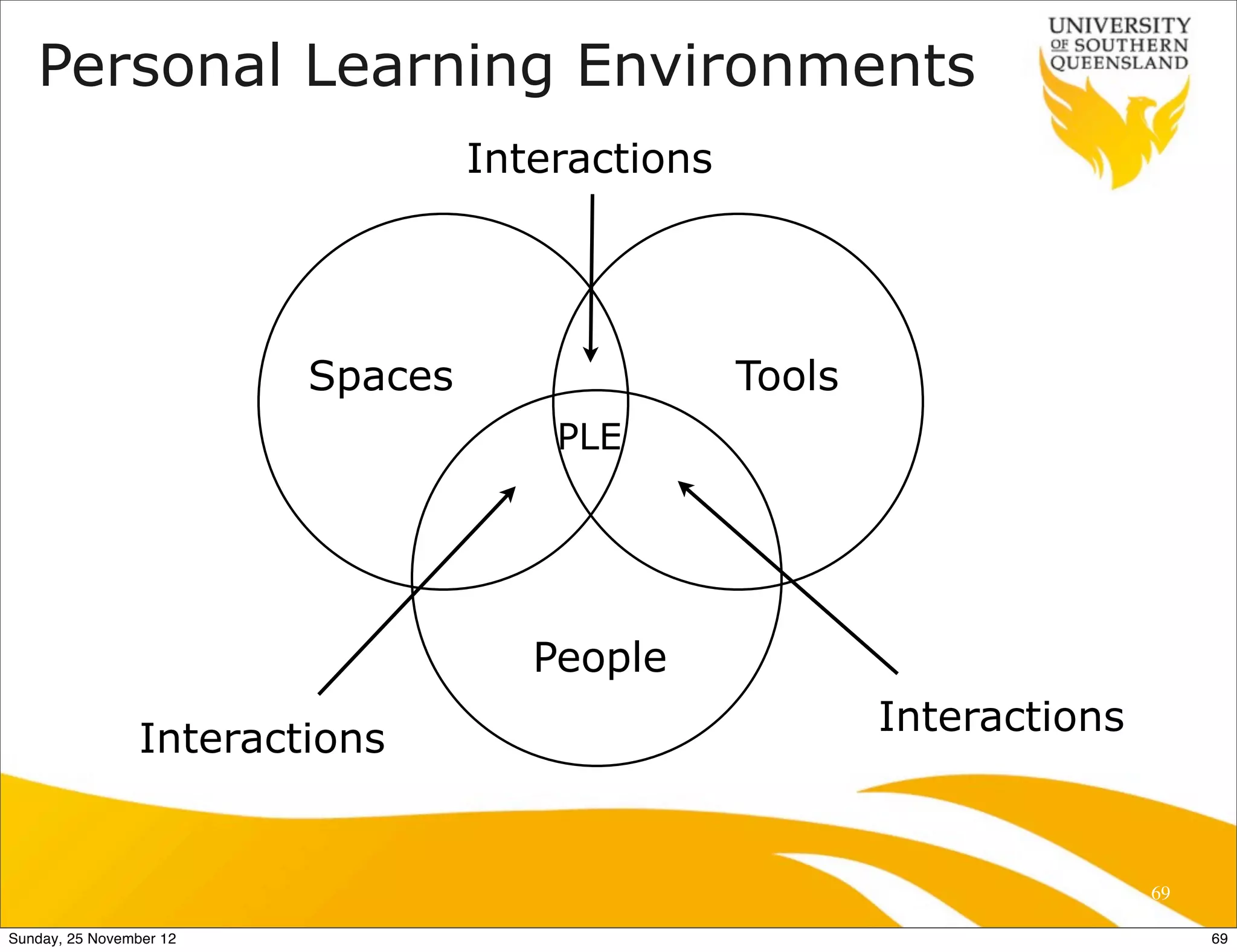 Personal Learning Environments

UNIVERSITY OF SOUTHERN QUEENSLAND

Interactions

Spaces

Tools

PLE

People

Interactions

Interactions

69

Sunday, 25 November 12

69